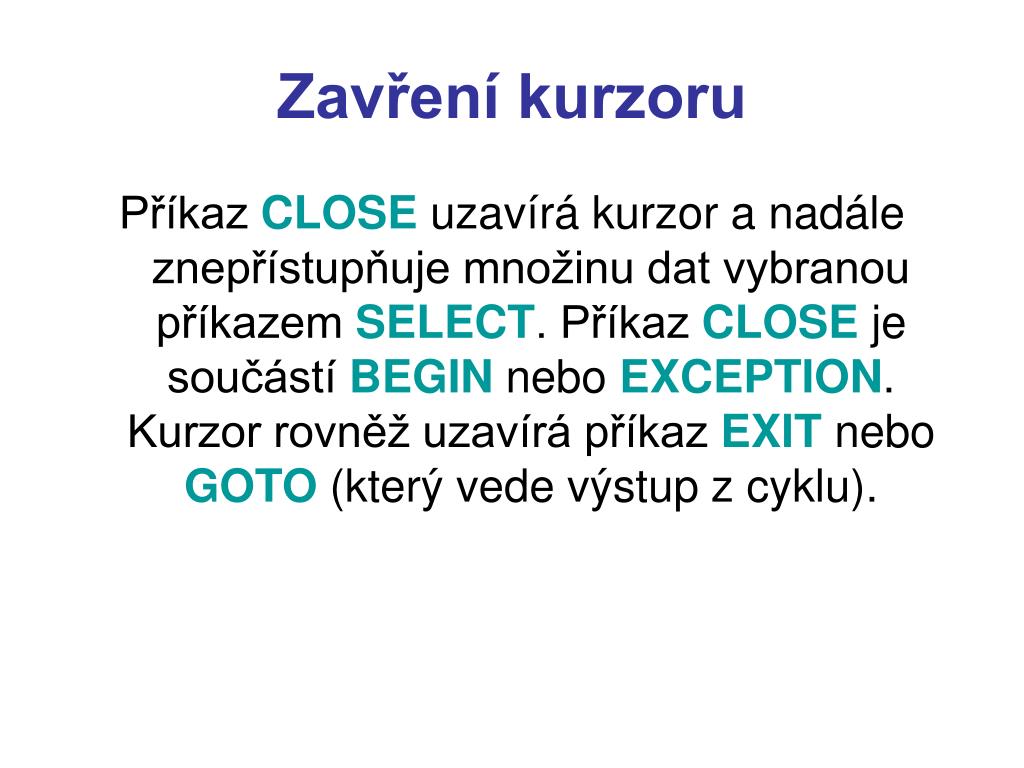 Zavření kurzoru

Příkaz CLOSE uzavírá kurzor a nadále znepřístupňuje množinu dat vybranou příkazem SELECT. Příkaz CLOSE je součástí BEGIN nebo EXCEPTION. Kurzor rovněž uzavírá příkaz EXIT nebo GOTO (který vede výstup z cyklu).